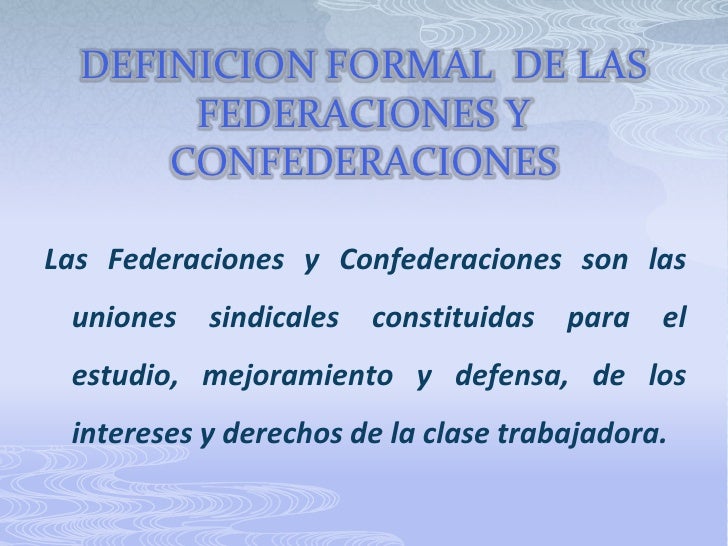 DEFINICION FORMAL DE LAS FEDERACIONES Y CONFEDERACIONES

Las Federaciones y Confederaciones son las uniones sindicales constituidas para el estudio, mejoramiento y defensa, de los intereses y derechos de la clase trabajadora.